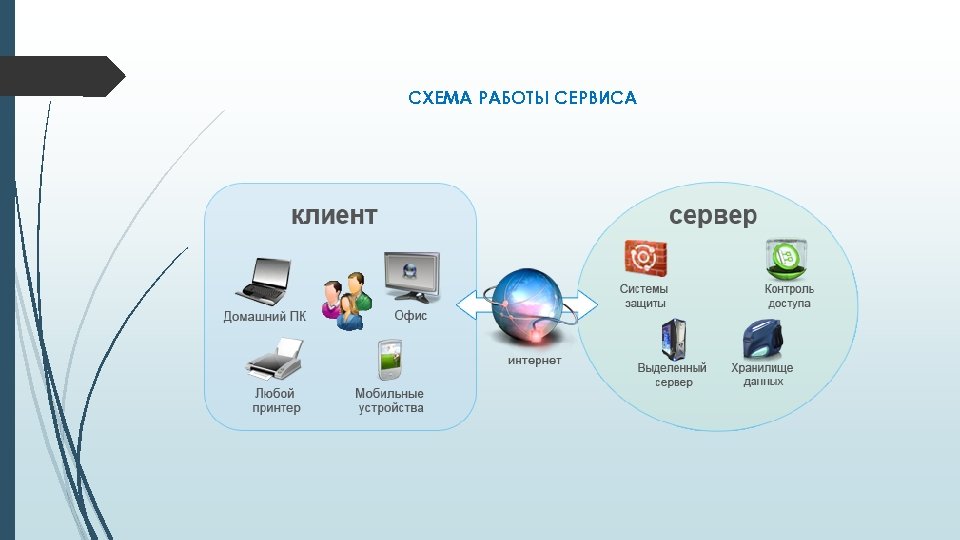 СХЕМА РАБОТЫ СЕРВИСА

клиент

Домашний ПК

Офис

Любой принтер

Мобильные устройства

интернет

сервер

Системы защиты

Контроль доступа

Выделенный сервер

Хранилище данных